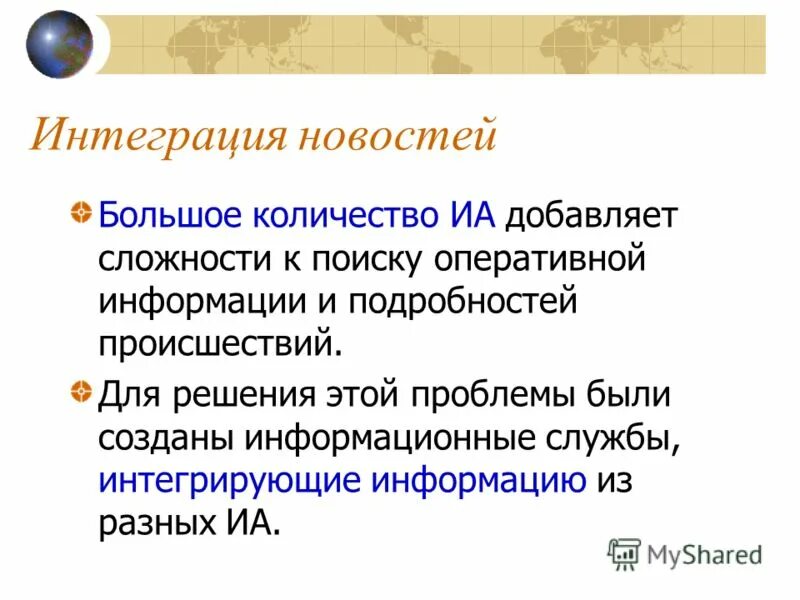 Интеграция новостей

Большое количество ИА добавляет сложности к поиску оперативной информации и подробностей происшествий.

Для решения этой проблемы были созданы информационные службы, интегрирующие информацию из разных ИА.

MyShared